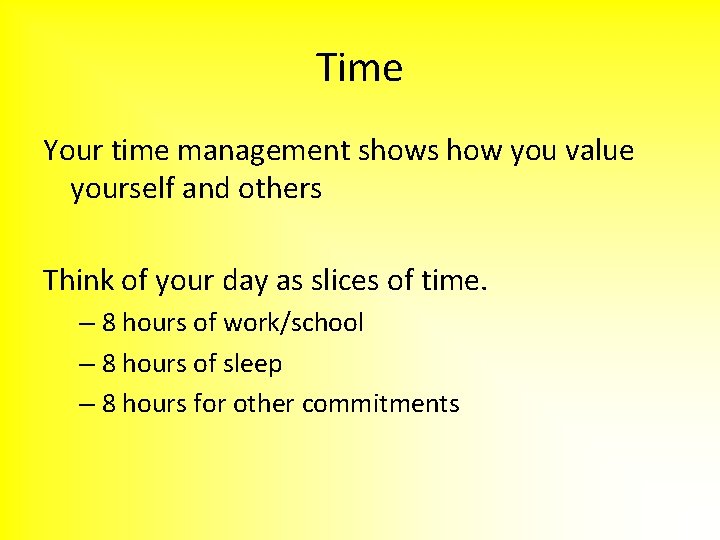 Time

Your time management shows how you value yourself and others

Think of your day as slices of time.

– 8 hours of work/school
– 8 hours of sleep
– 8 hours for other commitments